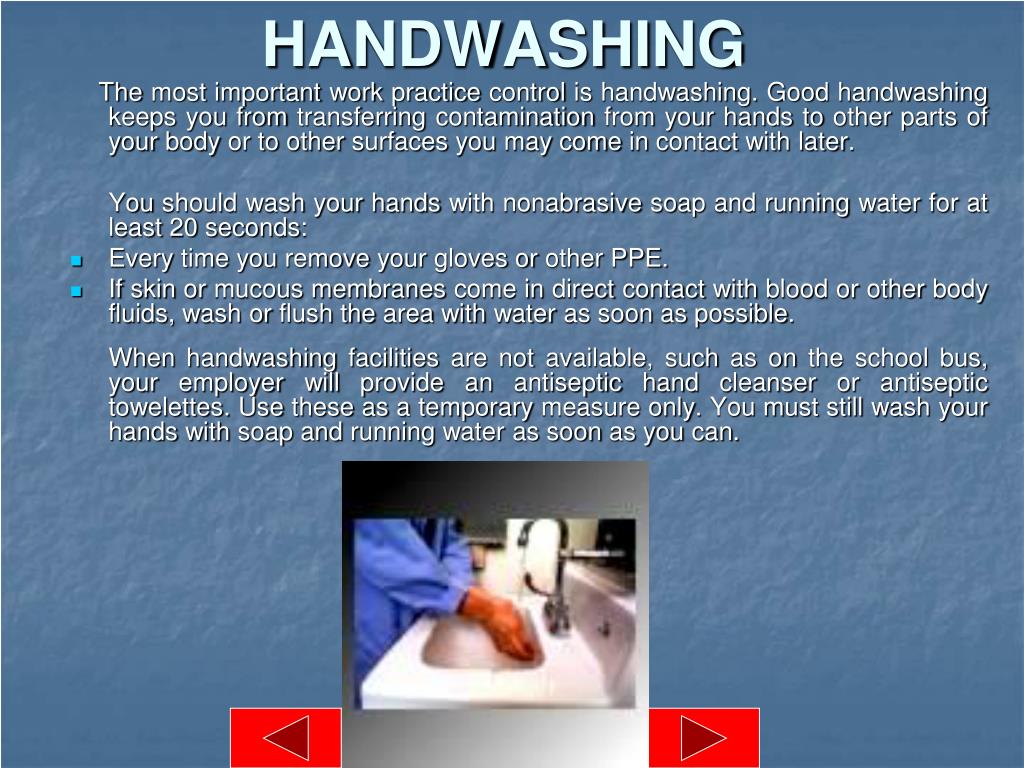 HANDWASHING

The most important work practice control is handwashing. Good handwashing keeps you from transferring contamination from your hands to other parts of your body or to other surfaces you may come in contact with later.

You should wash your hands with nonabrasive soap and running water for at least 20 seconds:

- Every time you remove your gloves or other PPE.
- If skin or mucous membranes come in direct contact with blood or other body fluids, wash or flush the area with water as soon as possible.

When handwashing facilities are not available, such as on the school bus, your employer will provide an antiseptic hand cleanser or antiseptic towelettes. Use these as a temporary measure only. You must still wash your hands with soap and running water as soon as you can.